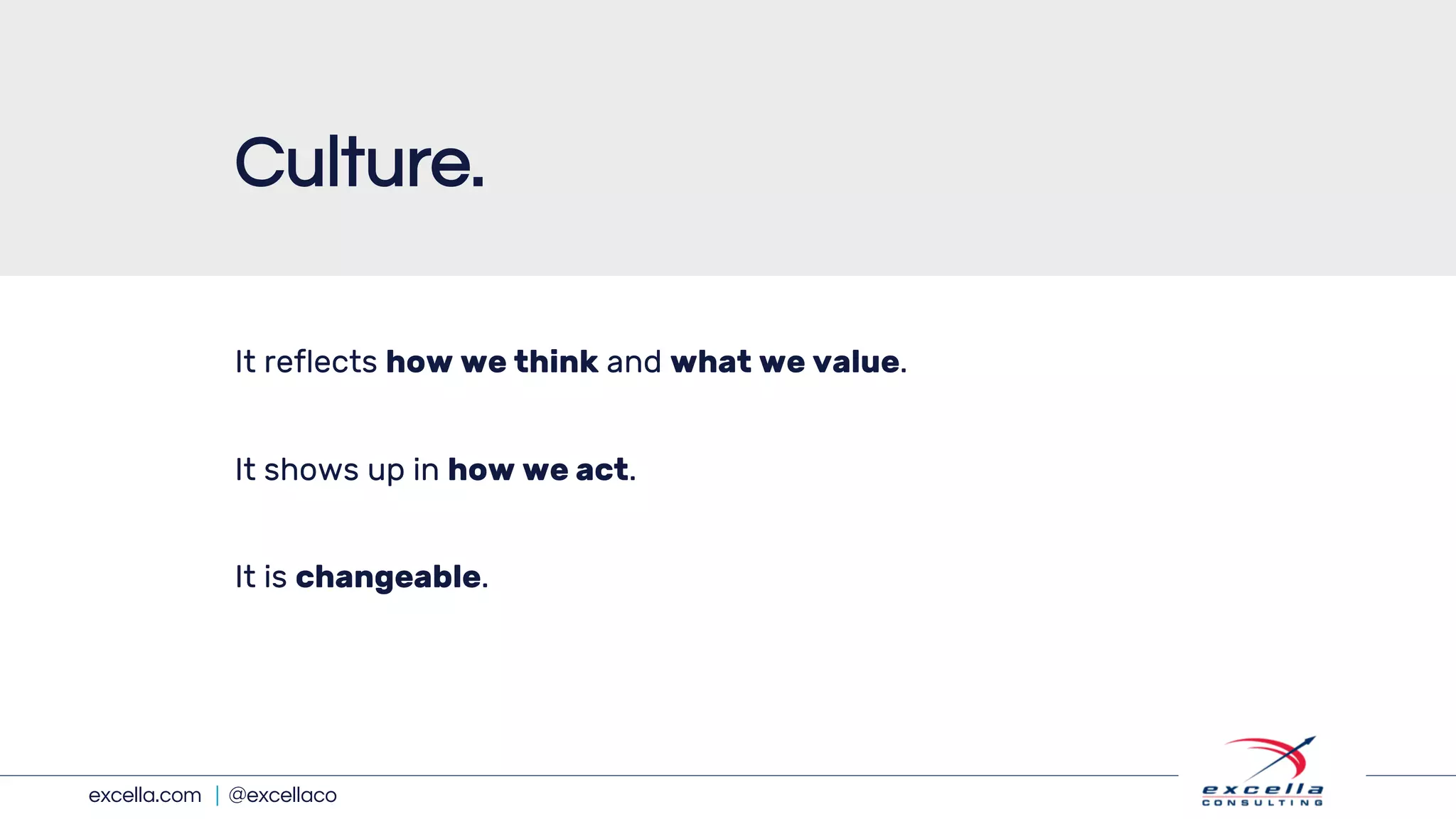 Culture.

It reflects how we think and what we value.

It shows up in how we act.

It is changeable.

excella.com | @excellaco

excella CONSULTING